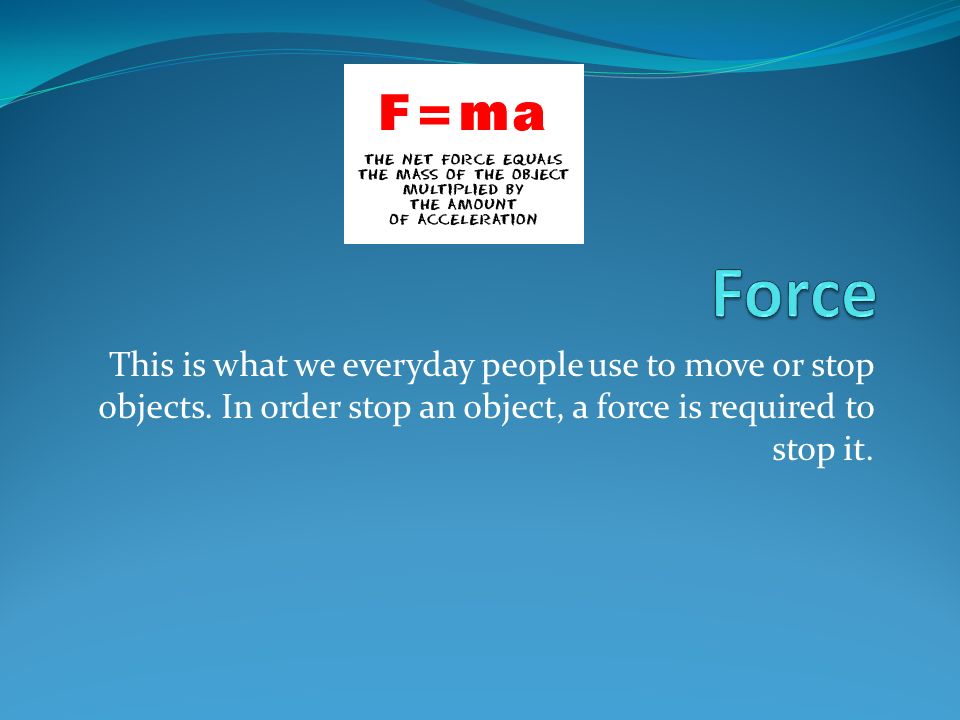 $F = ma$

THE NET FORCE EQUALS THE MASS OF THE OBJECT MULTIPLIED BY THE AMOUNT OF ACCELERATION

Force

This is what we everyday people use to move or stop objects. In order stop an object, a force is required to stop it.